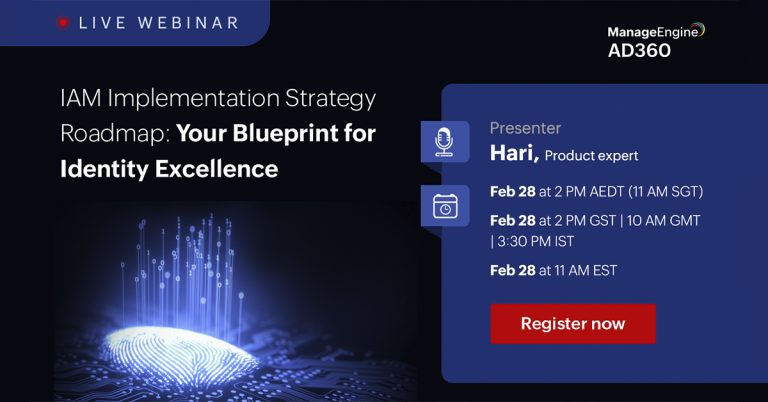 LIVE WEBINAR

ManageEngine
AD360

IAM Implementation Strategy Roadmap: Your Blueprint for Identity Excellence

Presenter
Hari, Product expert

Feb 28 at 2 PM AEDT (11 AM SGT)

Feb 28 at 2 PM GST | 10 AM GMT | 3:30 PM IST

Feb 28 at 11 AM EST

Register now